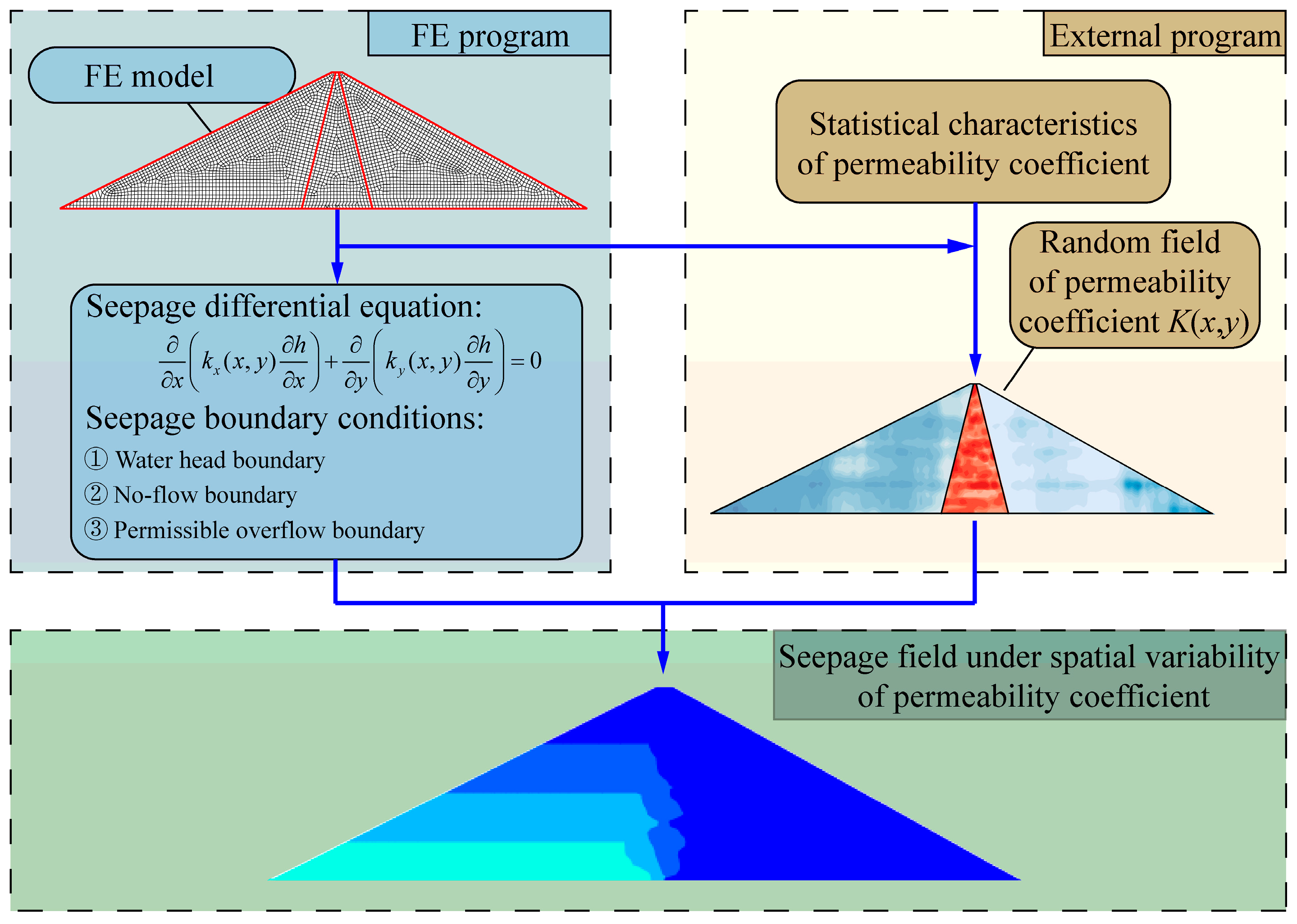 FE program

FE model

Seepage differential equation:

$\frac{\partial}{\partial x}\left(k_x(x,y)\frac{\partial h}{\partial x}\right)+\frac{\partial}{\partial y}\left(k_y(x,y)\frac{\partial h}{\partial y}\right)=0$

Seepage boundary conditions:

① Water head boundary

② No-flow boundary

③ Permissible overflow boundary

External program

Statistical characteristics of permeability coefficient

Random field of permeability coefficient $K(x,y)$

Seepage field under spatial variability of permeability coefficient